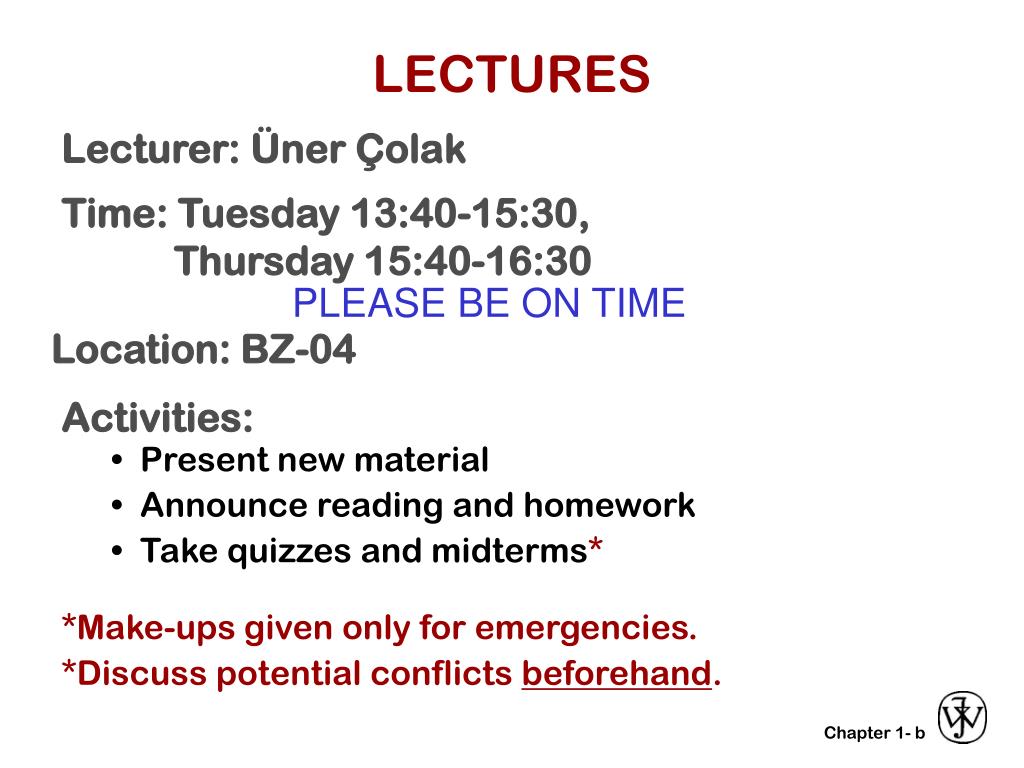 LECTURES

Lecturer: Üner Çolak

Time: Tuesday 13:40-15:30,
Thursday 15:40-16:30
PLEASE BE ON TIME

Location: BZ-04

Activities:
• Present new material
• Announce reading and homework
• Take quizzes and midterms*

*Make-ups given only for emergencies.
*Discuss potential conflicts beforehand.

Chapter 1- b